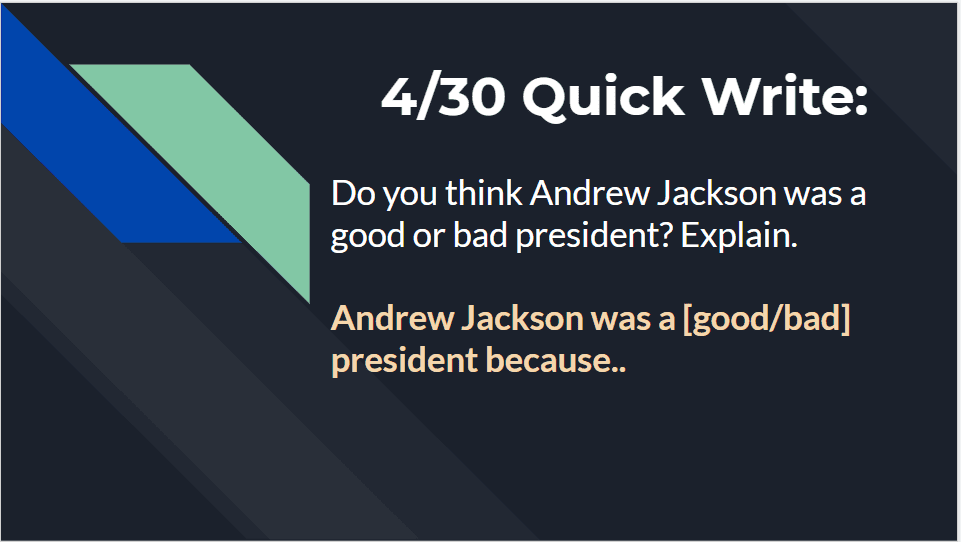 4/30 Quick Write:

Do you think Andrew Jackson was a good or bad president? Explain.

Andrew Jackson was a [good/bad] president because..